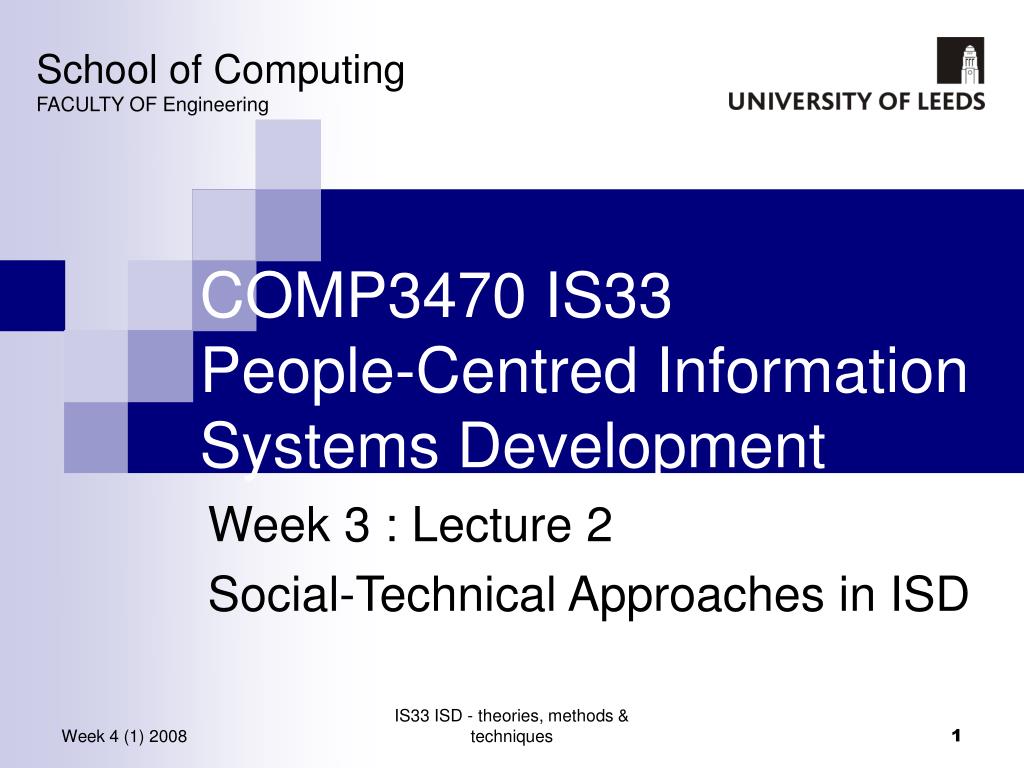 School of Computing
FACULTY OF Engineering

UNIVERSITY OF LEEDS

COMP3470 IS33
People-Centred Information Systems Development

Week 3 : Lecture 2

Social-Technical Approaches in ISD

Week 4 (1) 2008

IS33 ISD - theories, methods & techniques

1